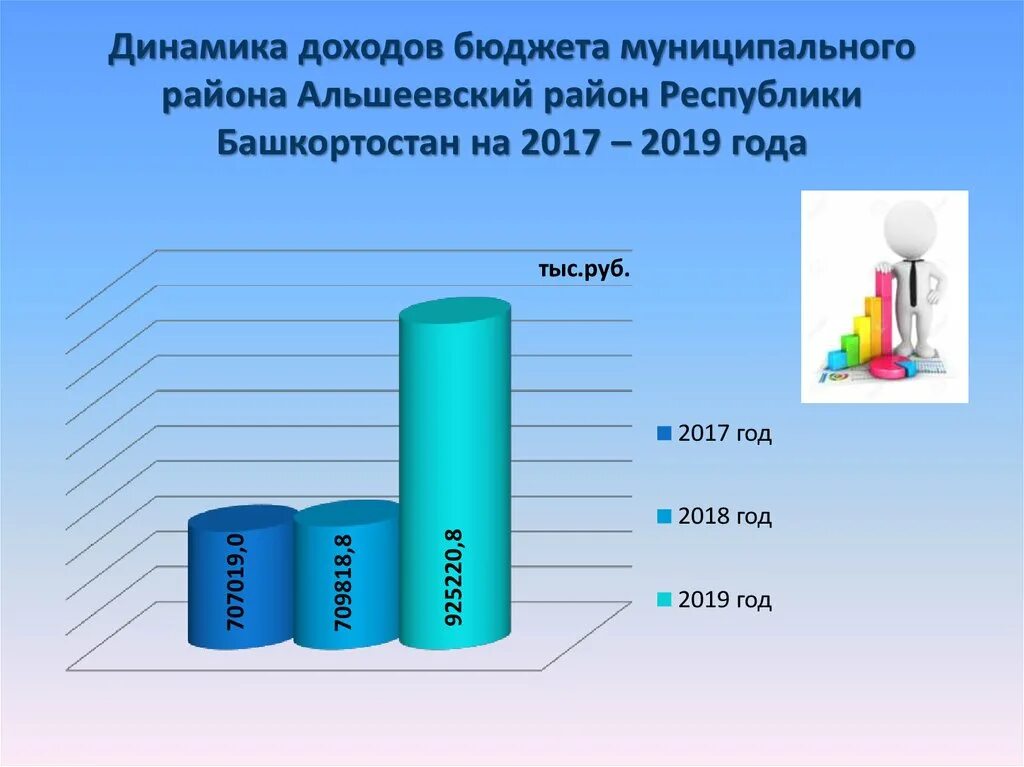 Динамика доходов бюджета муниципального района Альшеевский район Республики Башкортостан на 2017 – 2019 года

тыс.руб.

707019,0

709818,8

925220,8

2017 год

2018 год

2019 год